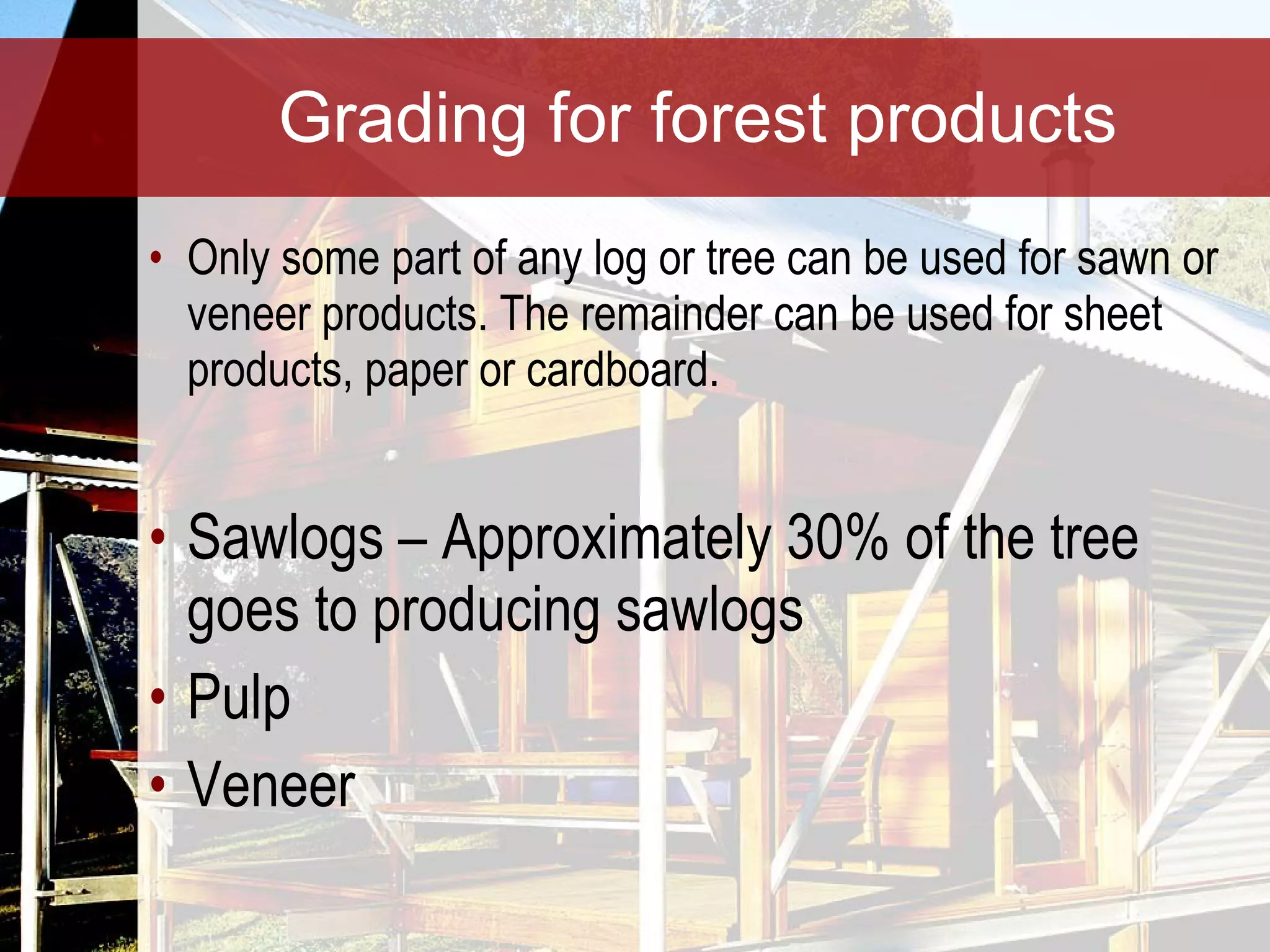 Grading for forest products

• Only some part of any log or tree can be used for sawn or veneer products. The remainder can be used for sheet products, paper or cardboard.

• Sawlogs – Approximately 30% of the tree goes to producing sawlogs
• Pulp
• Veneer